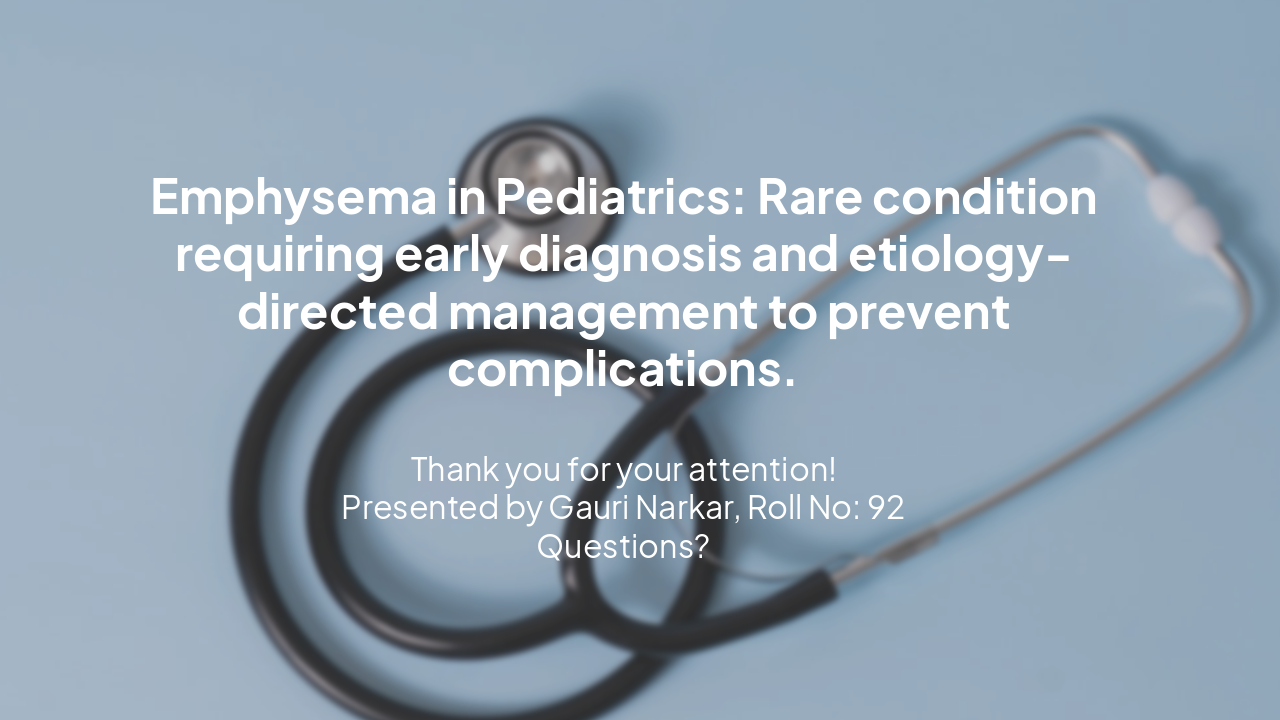 Emphysema in Pediatrics: Rare condition requiring early diagnosis and etiology-directed management to prevent complications.

Thank you for your attention!
Presented by Gauri Narkar, Roll No: 92
Questions?